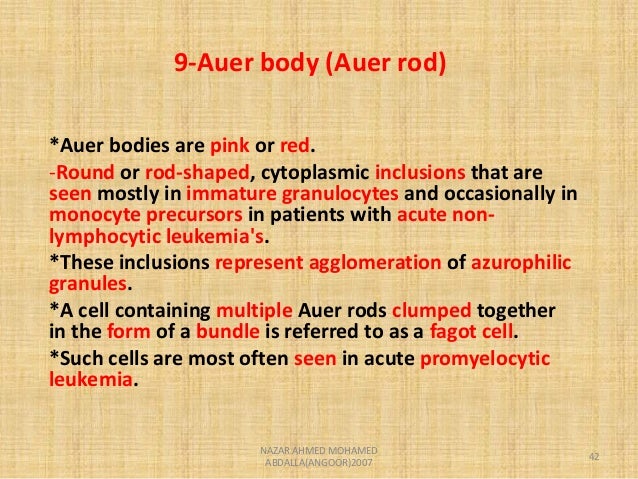 9-Auer body (Auer rod)

*Auer bodies are pink or red.

-Round or rod-shaped, cytoplasmic inclusions that are seen mostly in immature granulocytes and occasionally in monocyte precursors in patients with acute non-lymphocytic leukemia's.

*These inclusions represent agglomeration of azurophilic granules.

*A cell containing multiple Auer rods clumped together in the form of a bundle is referred to as a fagot cell.

*Such cells are most often seen in acute promyelocytic leukemia.

NAZAR AHMED MOHAMED ABDALLA(ANGOOR)2007

42